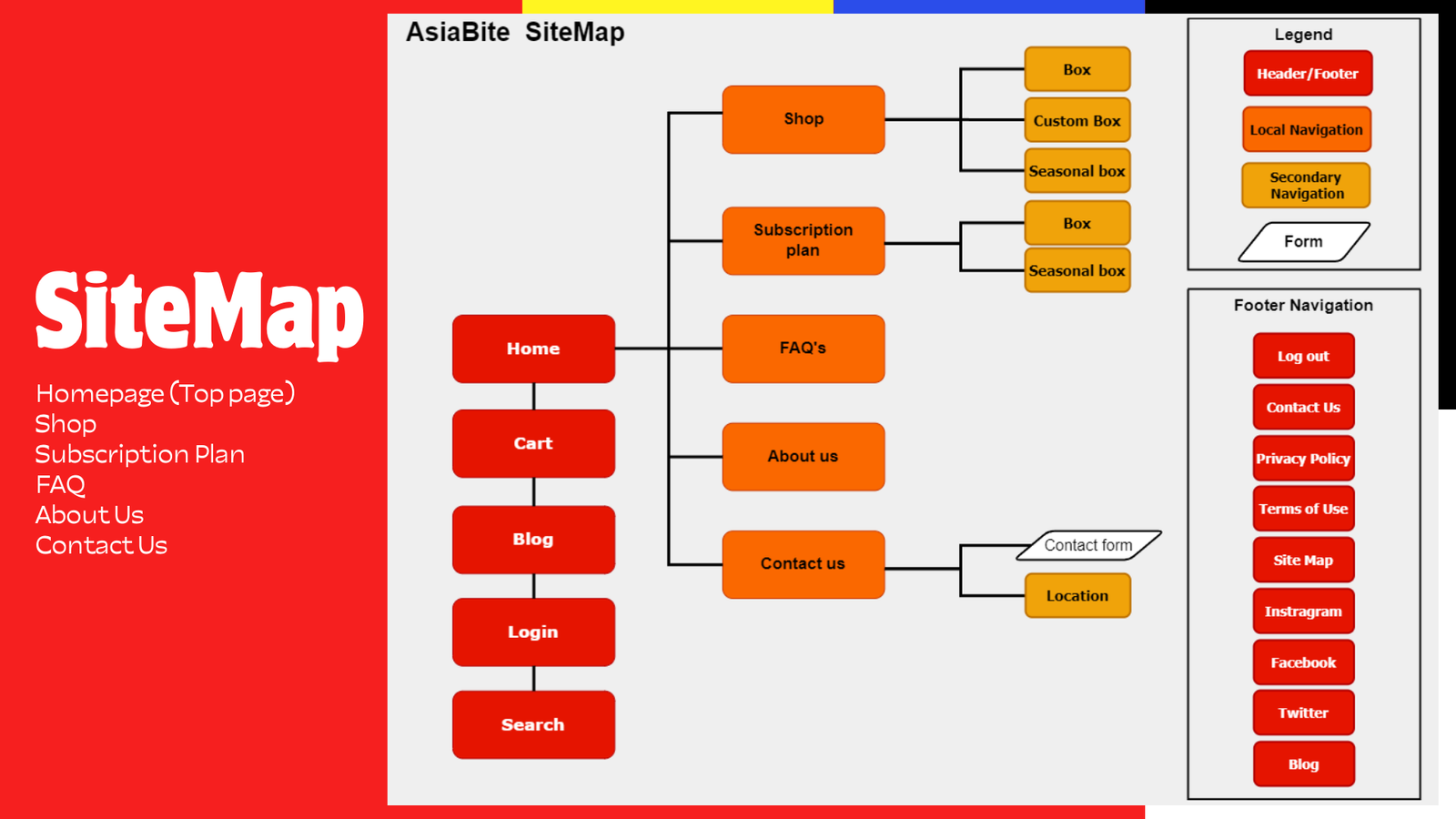 SiteMap

Homepage (Top page)
Shop
Subscription Plan
FAQ
About Us
Contact Us

AsiaBite SiteMap

Home
Cart
Blog
Login
Search

Shop
Subscription plan
FAQ's
About us
Contact us

Box
Custom Box
Seasonal box
Box
Seasonal box
Contact form
Location

Legend
Header/Footer
Local Navigation
Secondary Navigation
Form

Footer Navigation
Log out
Contact Us
Privacy Policy
Terms of Use
Site Map
Instragram
Facebook
Twitter
Blog